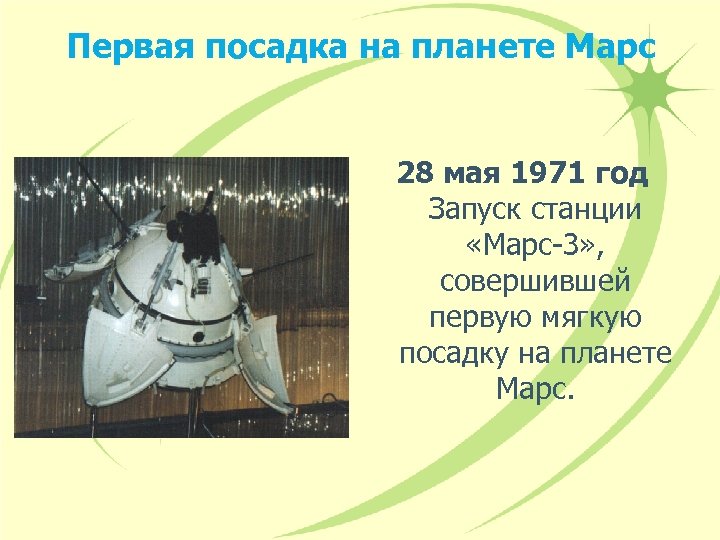 Первая посадка на планете Марс

28 мая 1971 год
Запуск станции «Марс-3», совершившей первую мягкую посадку на планете Марс.